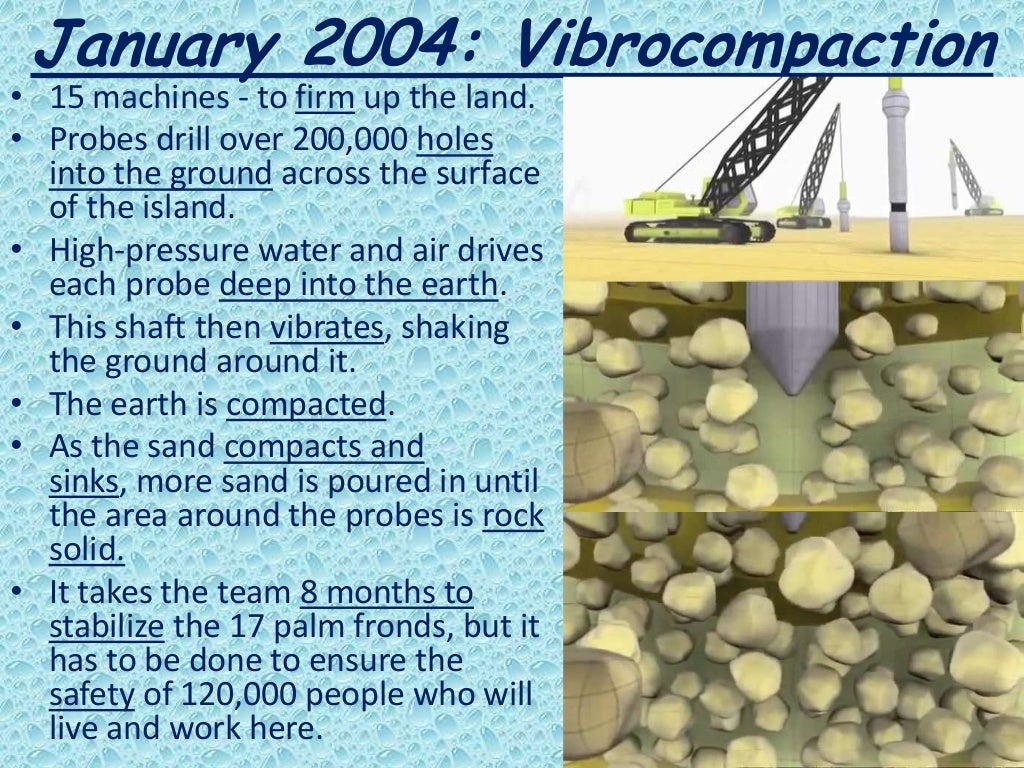 January 2004: Vibrocompaction

• 15 machines - to firm up the land.
• Probes drill over 200,000 holes into the ground across the surface of the island.
• High-pressure water and air drives each probe deep into the earth.
• This shaft then vibrates, shaking the ground around it.
• The earth is compacted.
• As the sand compacts and sinks, more sand is poured in until the area around the probes is rock solid.
• It takes the team 8 months to stabilize the 17 palm fronds, but it has to be done to ensure the safety of 120,000 people who will live and work here.